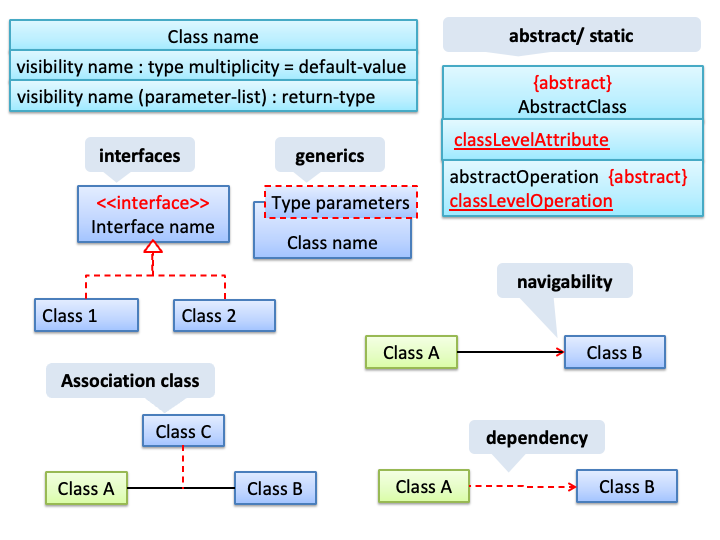 Class name
visibility name : type multiplicity = default-value
visibility name (parameter-list) : return-type

abstract/ static

{abstract}
AbstractClass
classLevelAttribute
abstractOperation {abstract}
classLevelOperation

interfaces

<<interface>>
Interface name

Class 1
Class 2

generics

Type parameters
Class name

navigability

Class A
Class B

Association class

Class C
Class A
Class B

dependency

Class A
Class B